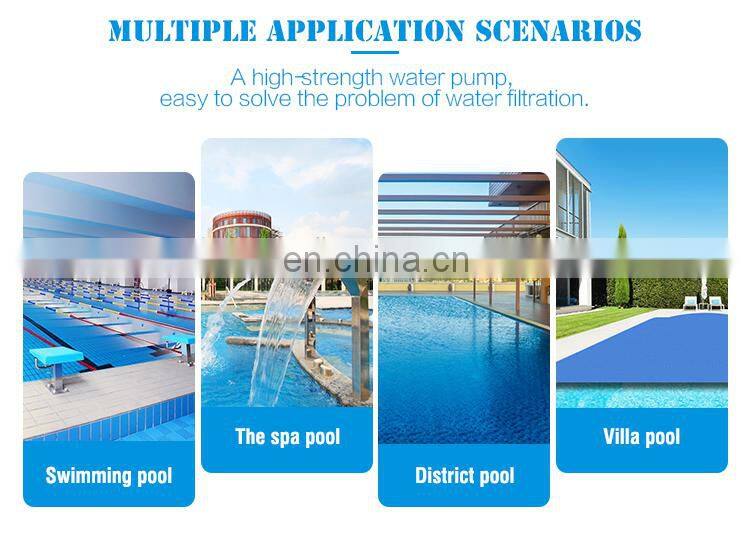 MULTIPLE APPLICATION SCENARIOS

A high-strength water pump, easy to solve the problem of water filtration.

en.china.cn

Swimming pool

The spa pool

District pool

Villa pool